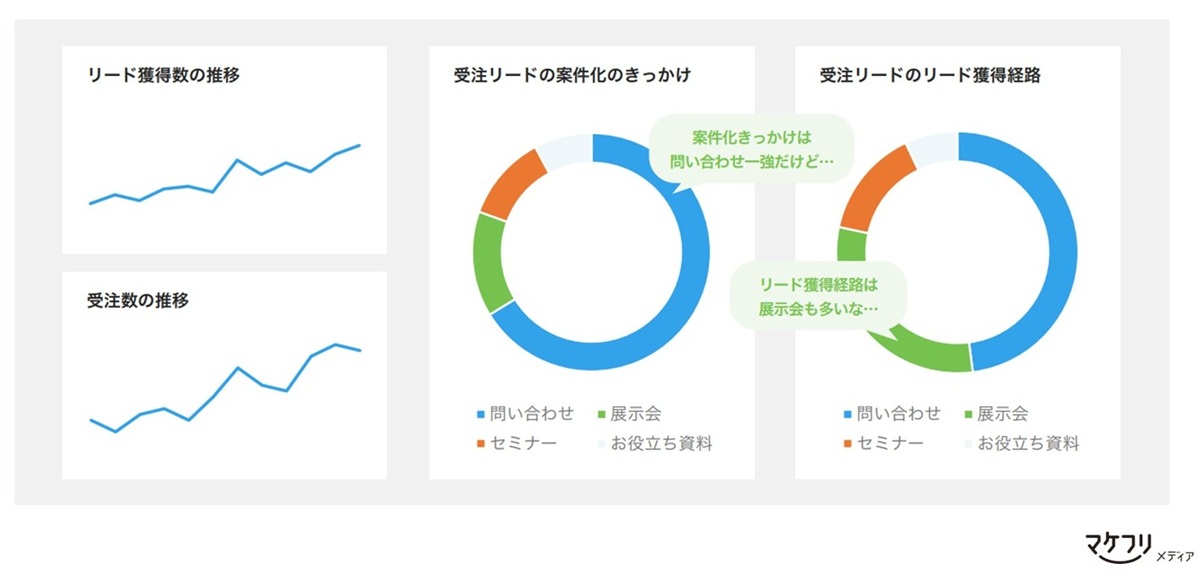 リード獲得数の推移

受注数の推移

受注リードの案件化のきっかけ

案件化きっかけは
問い合わせ一強だけど…

問い合わせ　展示会
セミナー　お役立ち資料

受注リードのリード獲得経路

リード獲得経路は
展示会も多いな…

問い合わせ　展示会
セミナー　お役立ち資料

マケフリ メディア